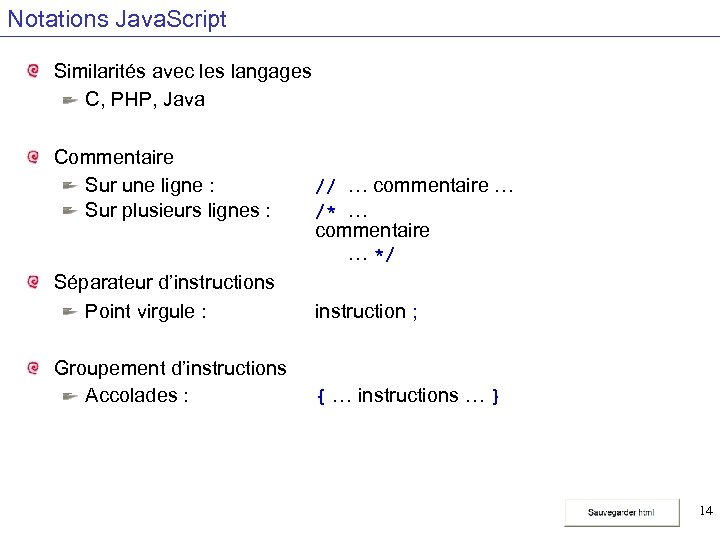 Notations JavaScript

Similarités avec les langages

C, PHP, Java

Commentaire

Sur une ligne : // … commentaire …

Sur plusieurs lignes : /* … commentaire … */

Séparateur d'instructions

Point virgule : instruction ;

Groupement d'instructions

Accolades : { … instructions … }

Sauvegarder html

14